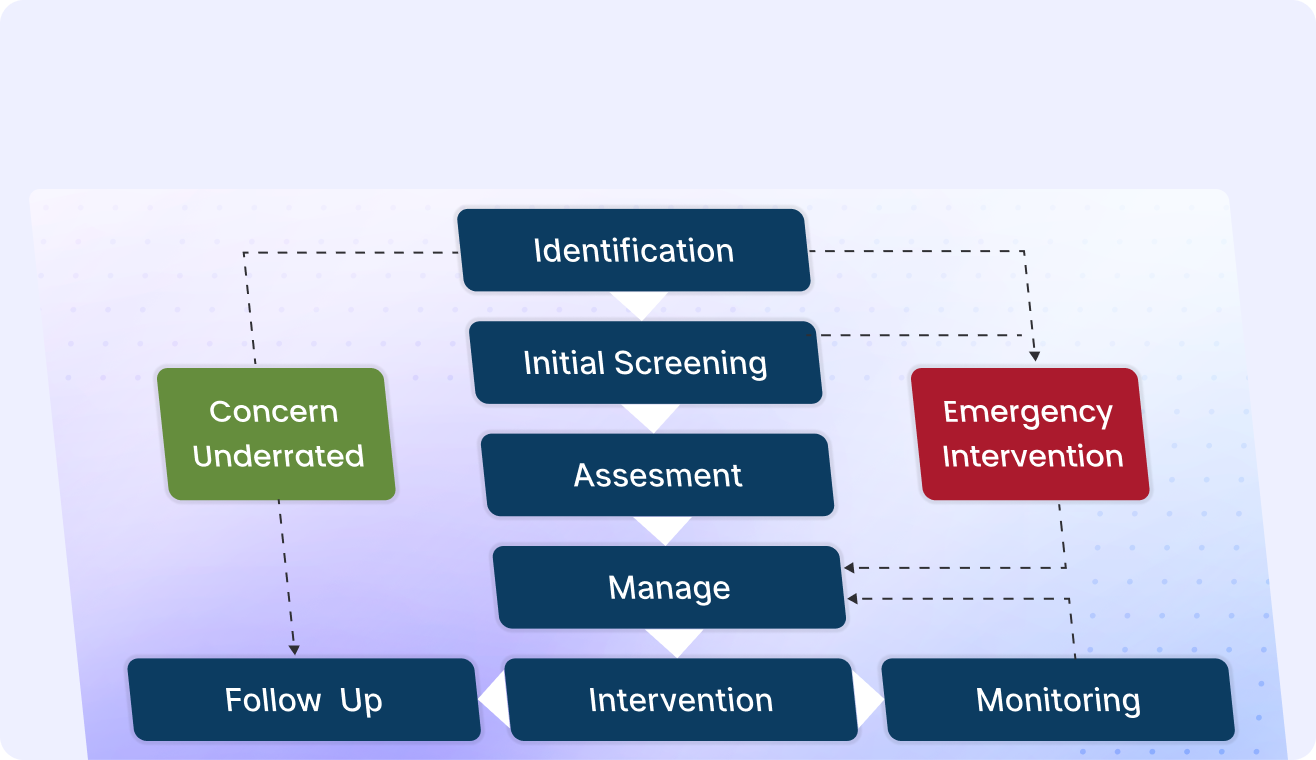 Identification

Initial Screening

Concern Underrated

Emergency Intervention

Assesment

Manage

Follow Up

Intervention

Monitoring